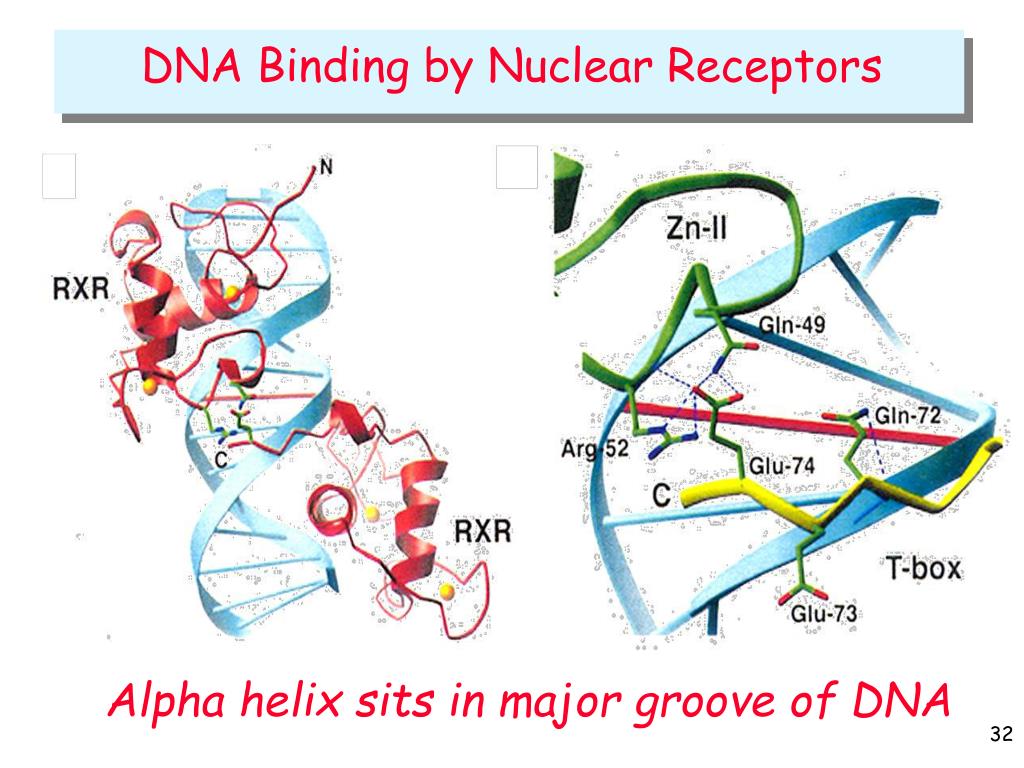 DNA Binding by Nuclear Receptors

N

RXR

C

RXR

Zn-II

Gln-49

Gln-72

Arg 52

Glu-74

C

T-box

Glu-73

Alpha helix sits in major groove of DNA

32